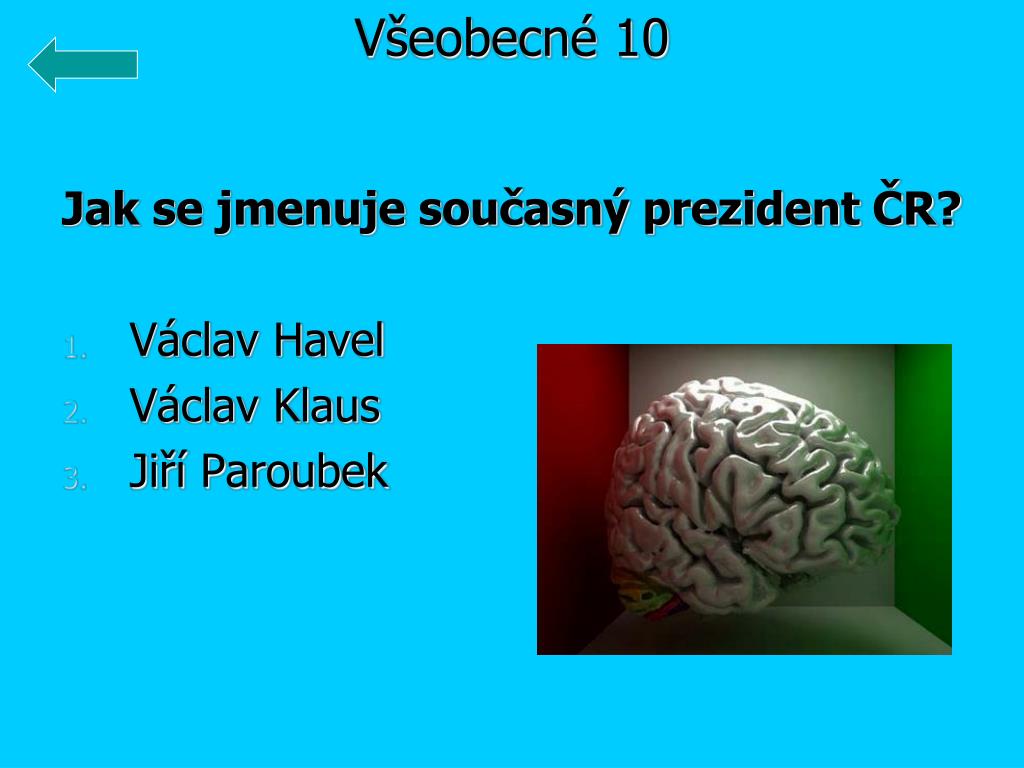 Všeobecné 10

Jak se jmenuje současný prezident ČR?

1. Václav Havel
2. Václav Klaus
3. Jiří Paroubek